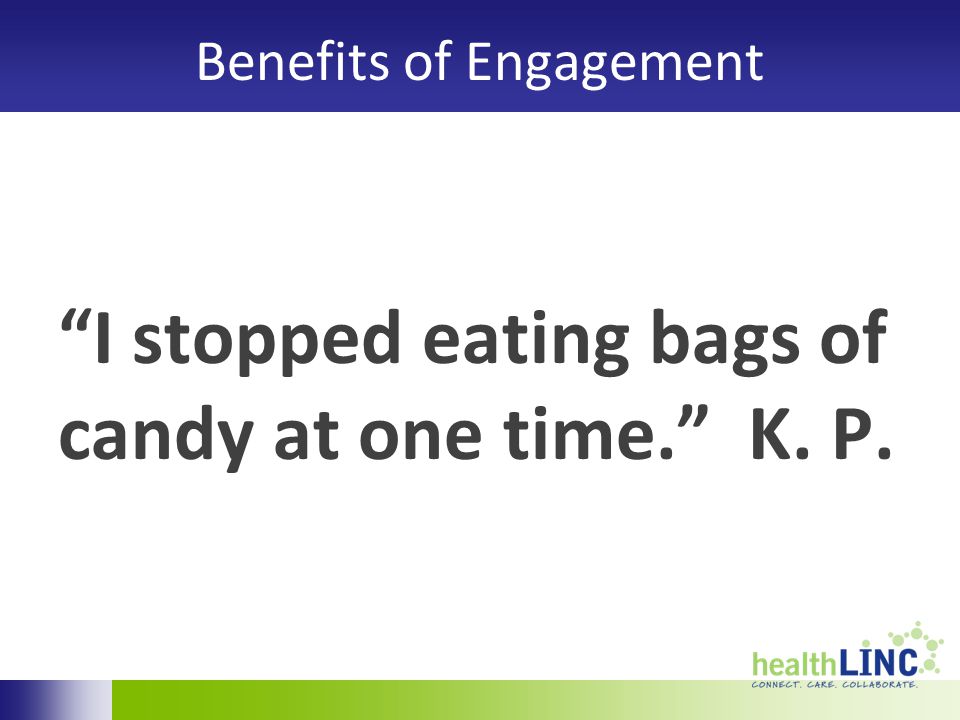 Benefits of Engagement

“I stopped eating bags of candy at one time.” K. P.

healthLINC
CONNECT. CARE. COLLABORATE.